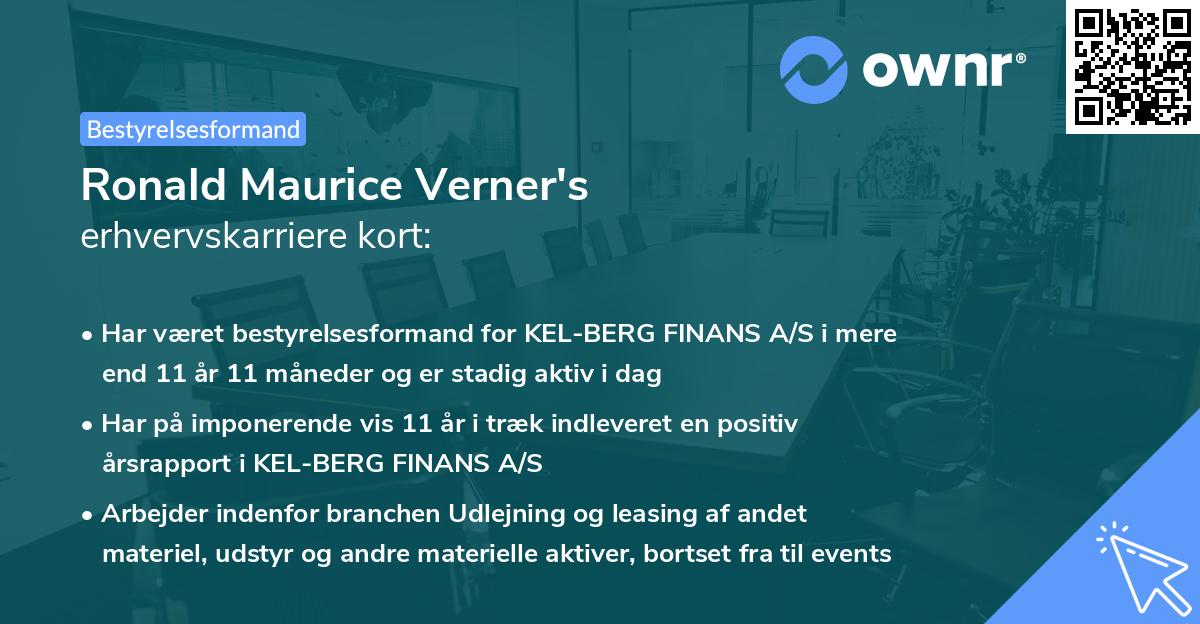 ownr®

Bestyrelsesformand

Ronald Maurice Verner's
erhvervskarriere kort:

• Har været bestyrelsesformand for KEL-BERG FINANS A/S i mere end 11 år 11 måneder og er stadig aktiv i dag

• Har på imponerende vis 11 år i træk indleveret en positiv årsrapport i KEL-BERG FINANS A/S

• Arbejder indenfor branchen Udlejning og leasing af andet materiel, udstyr og andre materielle aktiver, bortset fra til events